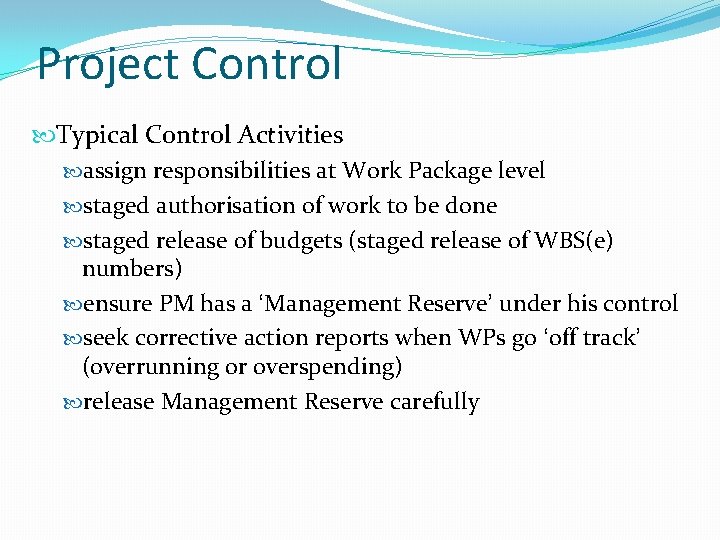 Project Control

Typical Control Activities

assign responsibilities at Work Package level

staged authorisation of work to be done

staged release of budgets (staged release of WBS(e) numbers)

ensure PM has a ‘Management Reserve’ under his control

seek corrective action reports when WPs go ‘off track’ (overrunning or overspending)

release Management Reserve carefully